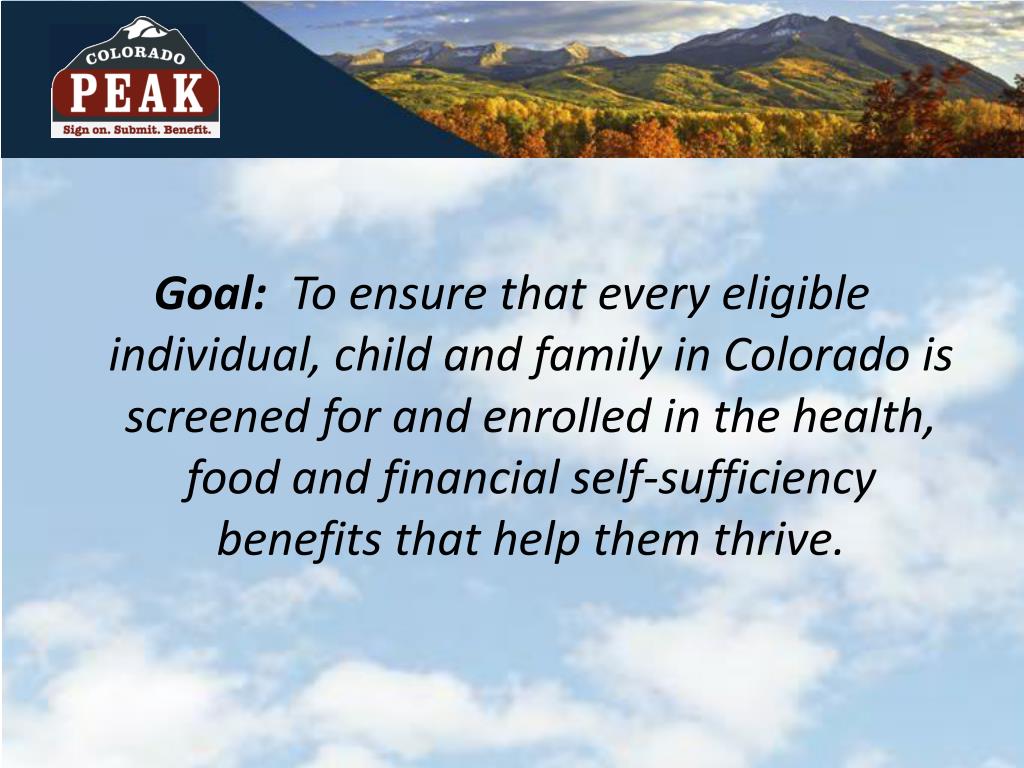 COLORADO
PEAK
Sign on. Submit. Benefit.

Goal: To ensure that every eligible individual, child and family in Colorado is screened for and enrolled in the health, food and financial self-sufficiency benefits that help them thrive.